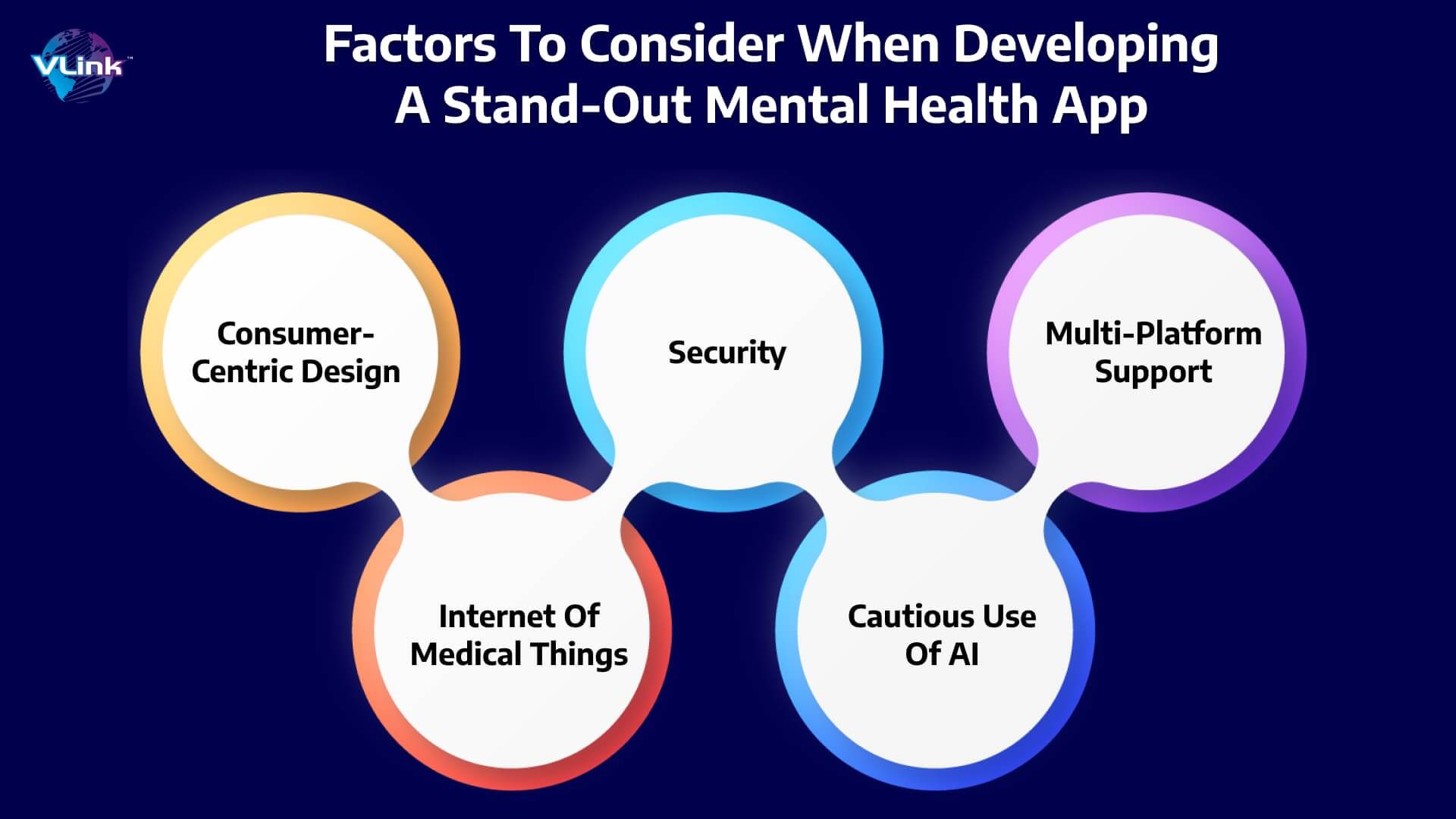 VLink™

Factors To Consider When Developing A Stand-Out Mental Health App

Consumer-Centric Design

Internet Of Medical Things

Security

Cautious Use Of AI

Multi-Platform Support